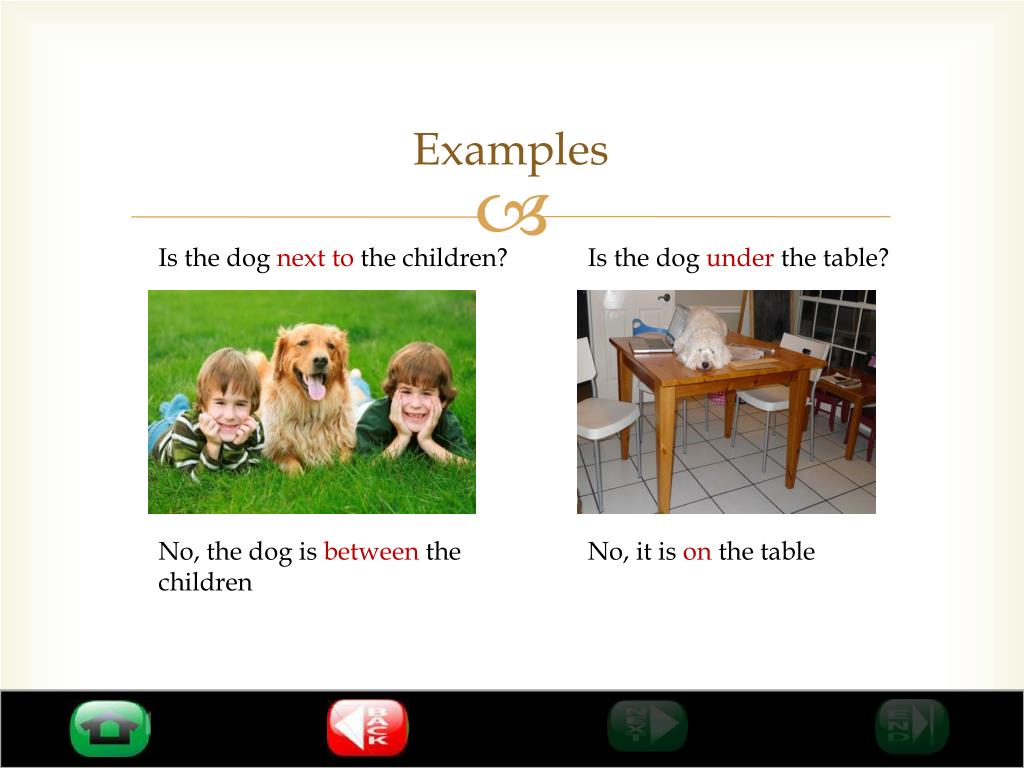 Examples

Is the dog next to the children?

No, the dog is between the children

Is the dog under the table?

No, it is on the table

BACK

NEXT

END